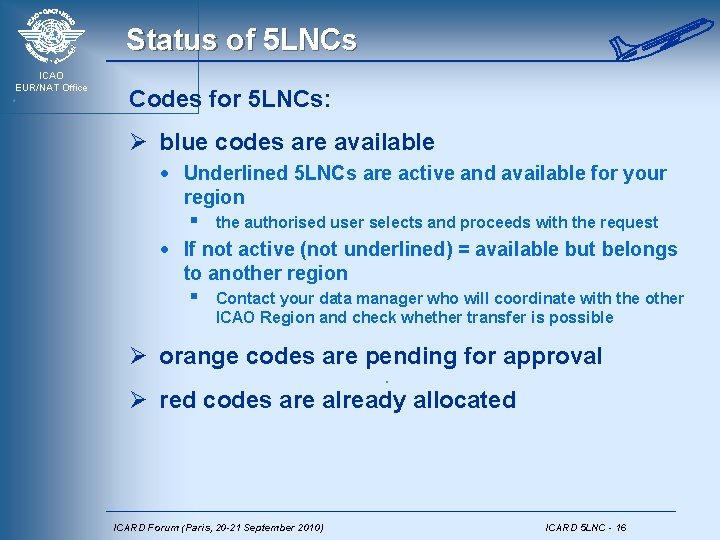 ICAO
EUR/NAT Office

Status of 5LNCs

Codes for 5LNCs:

➢ blue codes are available

• Underlined 5LNCs are active and available for your region

▪ the authorised user selects and proceeds with the request

• If not active (not underlined) = available but belongs to another region

▪ Contact your data manager who will coordinate with the other ICAO Region and check whether transfer is possible

➢ orange codes are pending for approval

➢ red codes are already allocated

ICARD Forum (Paris, 20-21 September 2010)

ICARD 5LNC - 16